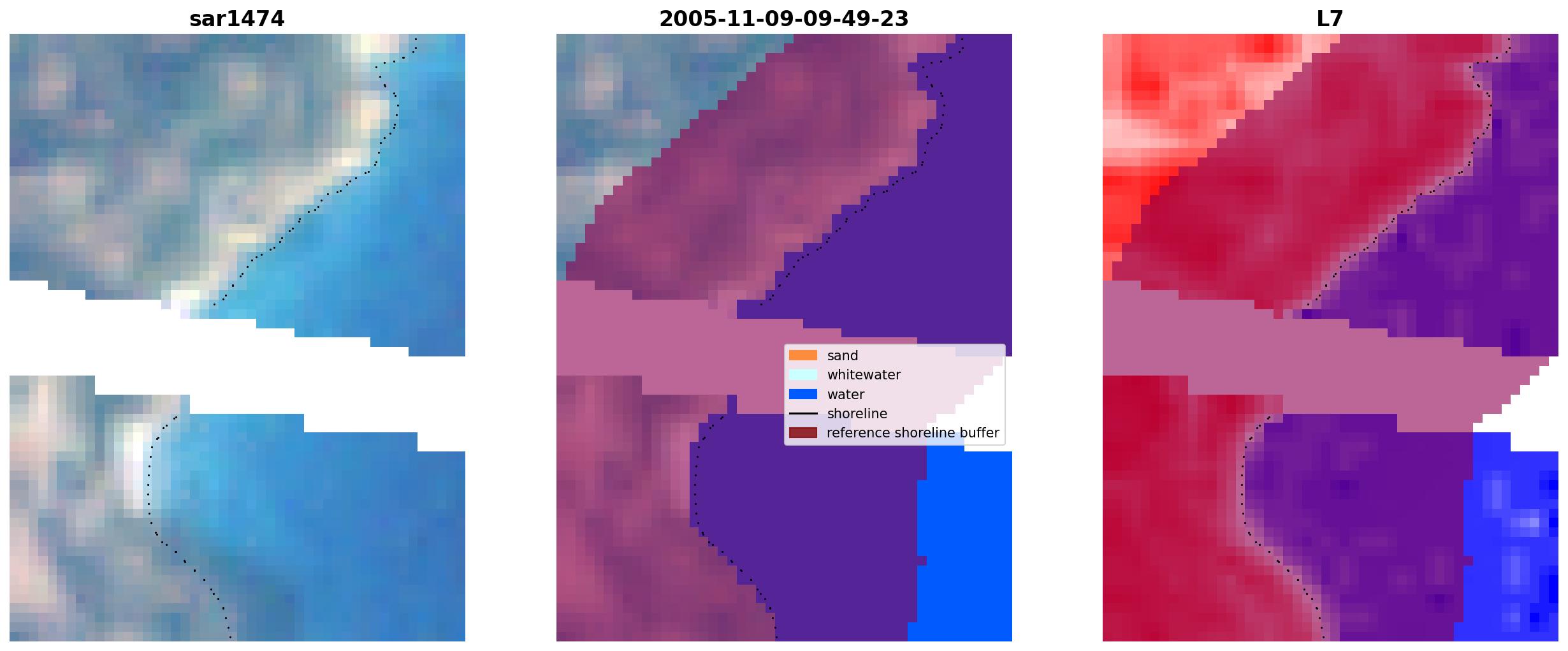 sar1474

2005-11-09-09-49-23

L7

sand
whitewater
water
shoreline
reference shoreline buffer